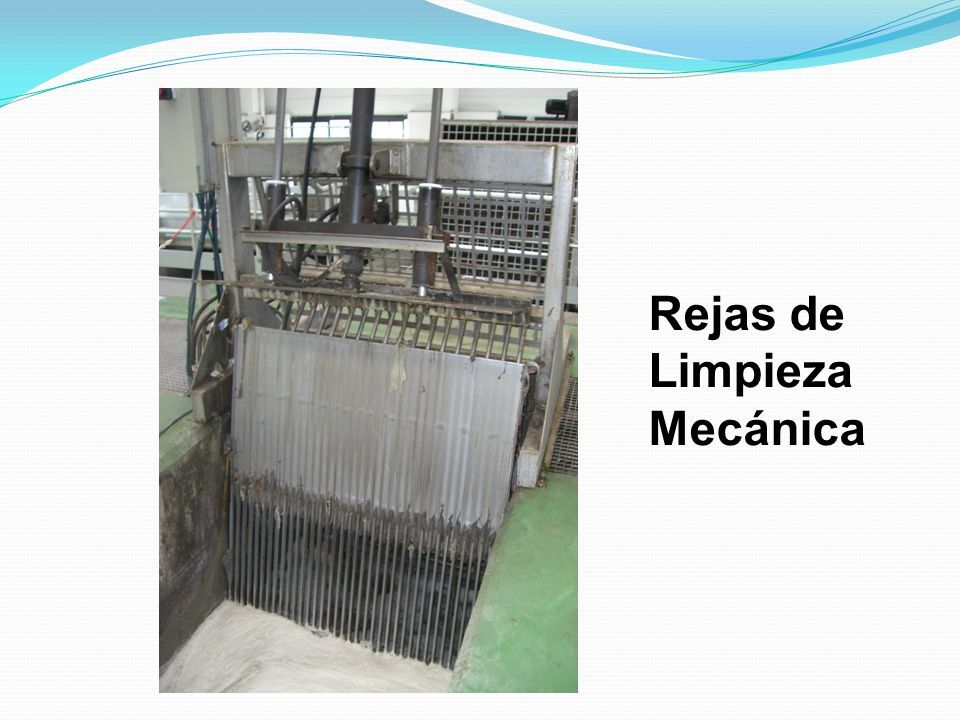 Rejas de Limpieza Mecánica